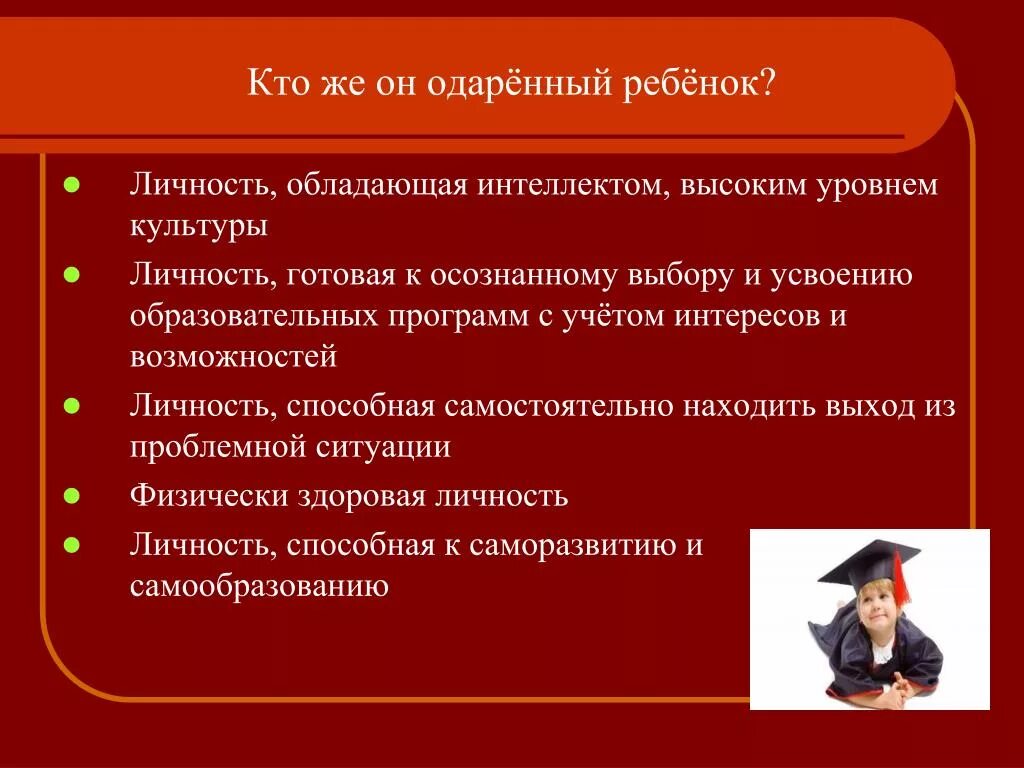 Кто же он одарённый ребёнок?

- Личность, обладающая интеллектом, высоким уровнем культуры
- Личность, готовая к осознанному выбору и усвоению образовательных программ с учётом интересов и возможностей
- Личность, способная самостоятельно находить выход из проблемной ситуации
- Физически здоровая личность
- Личность, способная к саморазвитию и самообразованию